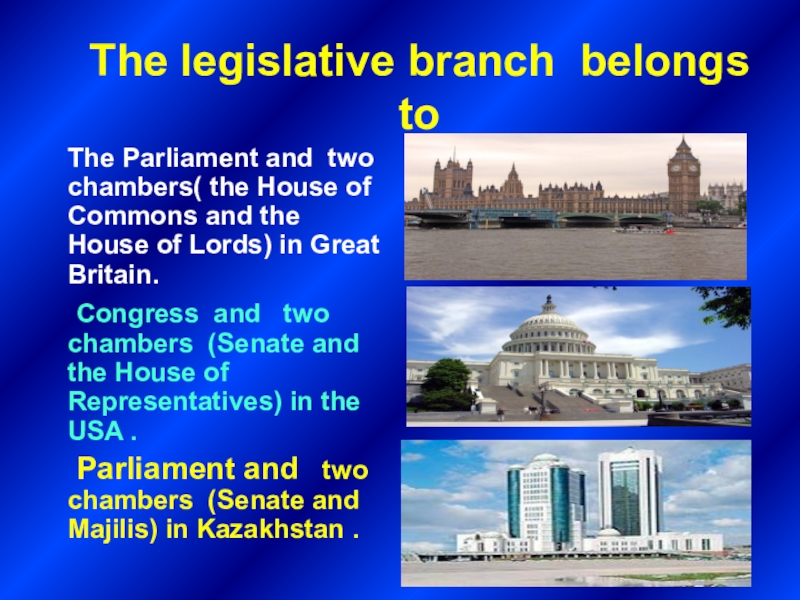 The legislative branch belongs to

The Parliament and two chambers( the House of Commons and the House of Lords) in Great Britain.

Congress and two chambers (Senate and the House of Representatives) in the USA .

Parliament and two chambers (Senate and Majilis) in Kazakhstan .